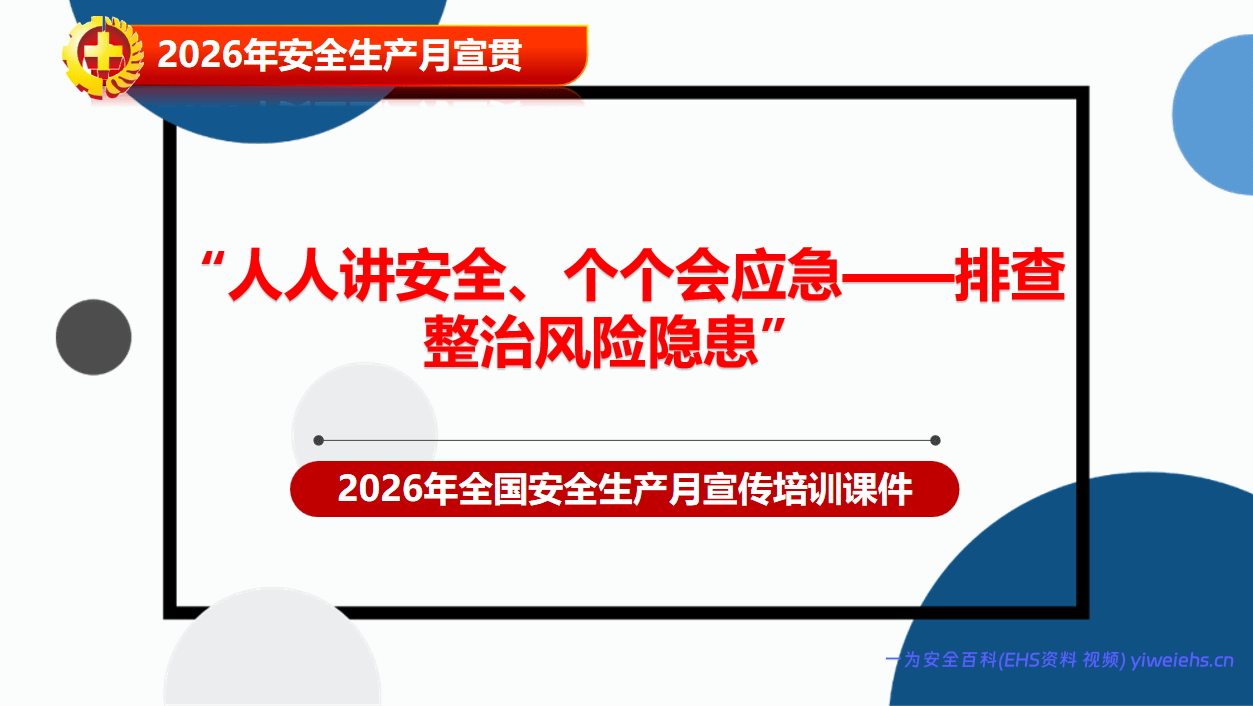 2026年安全生产月宣贯

“人人讲安全、个个会应急——排查整治风险隐患”

2026年全国安全生产月宣传培训课件

一为安全百科(EHS资料 视频) yiweiehs.cn